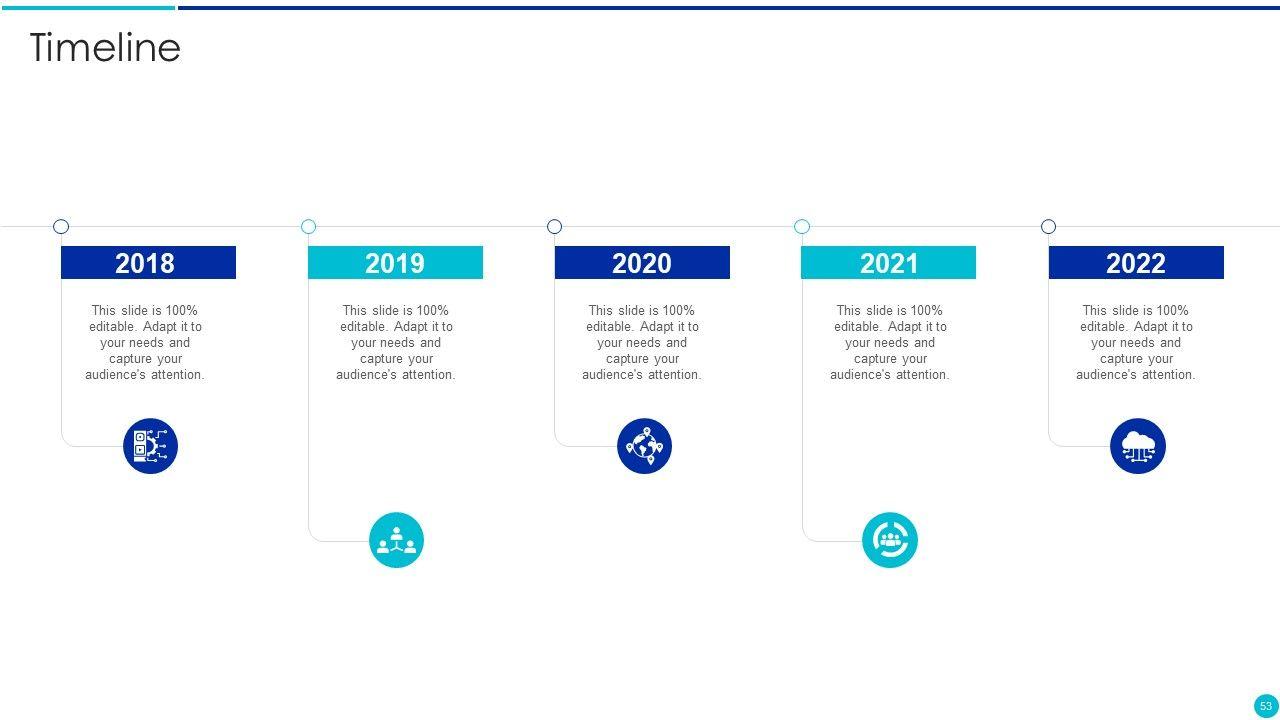 Timeline

2018

This slide is 100% editable. Adapt it to your needs and capture your audience's attention.

2019

This slide is 100% editable. Adapt it to your needs and capture your audience's attention.

2020

This slide is 100% editable. Adapt it to your needs and capture your audience's attention.

2021

This slide is 100% editable. Adapt it to your needs and capture your audience's attention.

2022

This slide is 100% editable. Adapt it to your needs and capture your audience's attention.

53